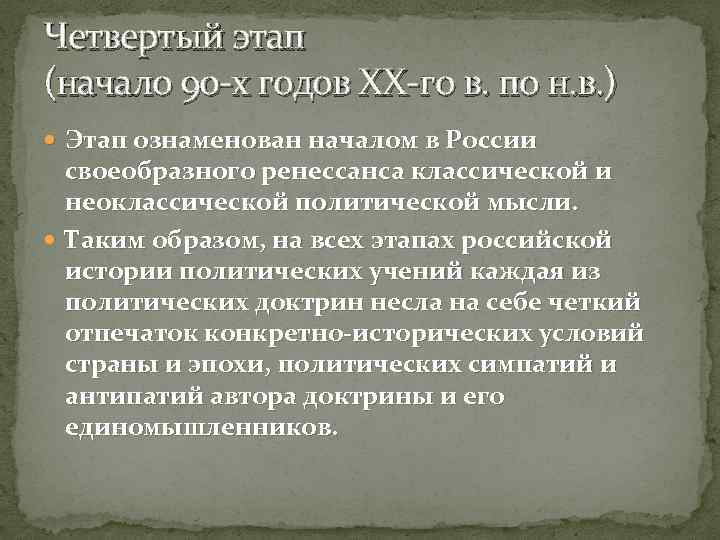 Четвертый этап
(начало 90-х годов XX-го в. по н.в.)

Этап ознаменован началом в России своеобразного ренессанса классической и неоклассической политической мысли.

Таким образом, на всех этапах российской истории политических учений каждая из политических доктрин несла на себе четкий отпечаток конкретно-исторических условий страны и эпохи, политических симпатий и антипатий автора доктрины и его единомышленников.